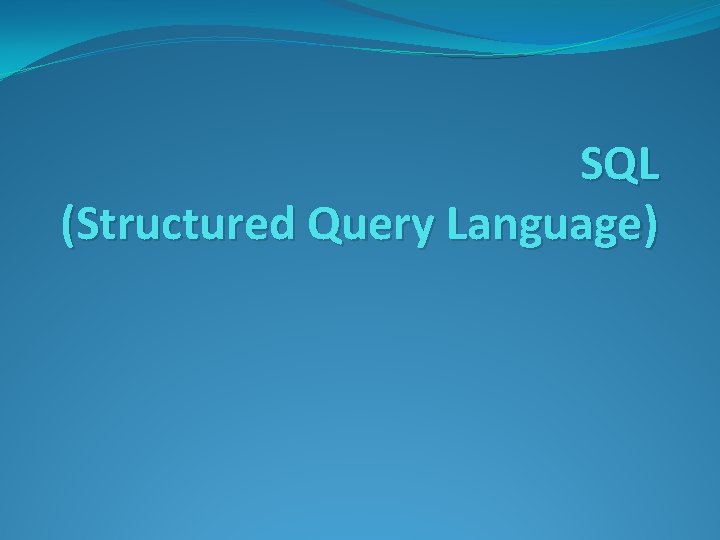 SQL
(Structured Query Language)